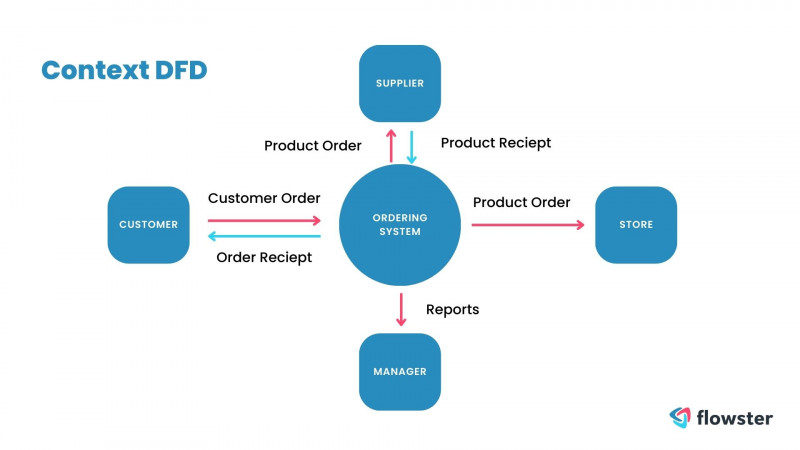 Context DFD

SUPPLIER

Product Order

Product Reciept

CUSTOMER

Customer Order

Order Reciept

ORDERING SYSTEM

Product Order

STORE

Reports

MANAGER

flowster